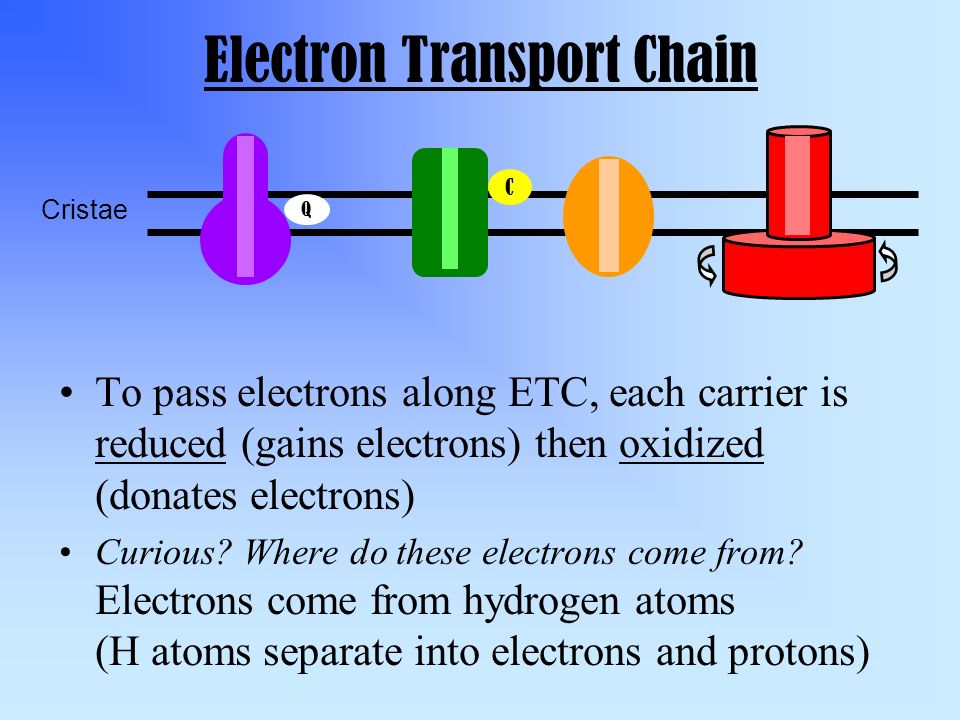 Electron Transport Chain

Cristae

Q

C

• To pass electrons along ETC, each carrier is reduced (gains electrons) then oxidized (donates electrons)

• Curious? Where do these electrons come from? Electrons come from hydrogen atoms (H atoms separate into electrons and protons)